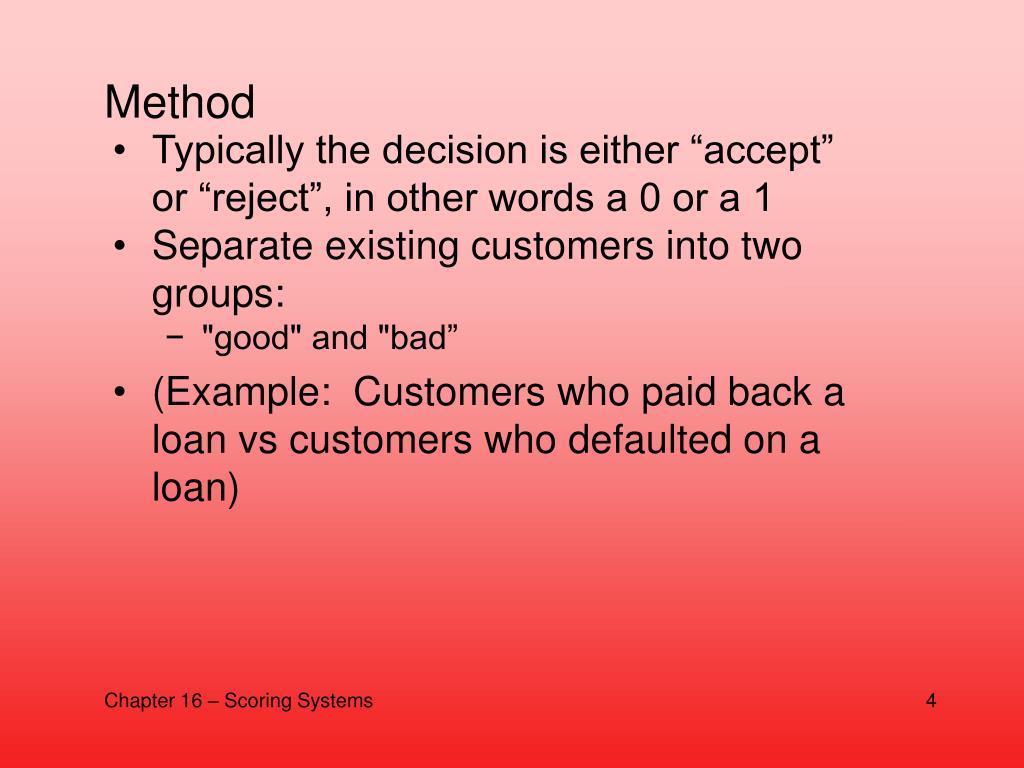 Method

• Typically the decision is either “accept” or “reject”, in other words a 0 or a 1
• Separate existing customers into two groups:
− "good" and "bad”
• (Example:  Customers who paid back a loan vs customers who defaulted on a loan)

Chapter 16 – Scoring Systems

4